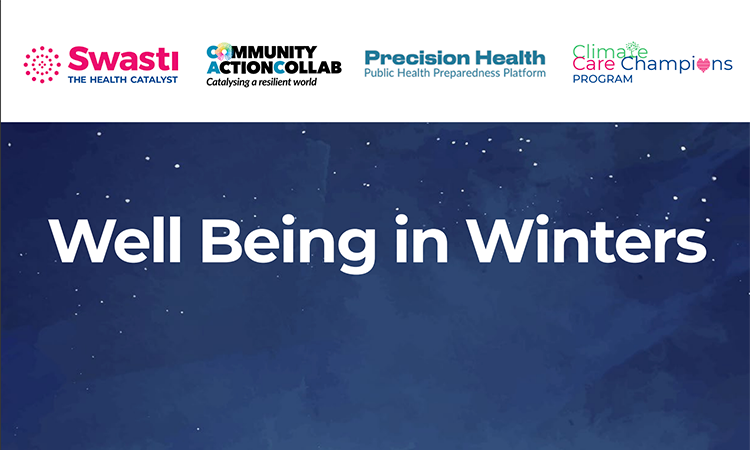 Swasti
THE HEALTH CATALYST

COMMUNITY
ACTIONCOLLAB
Catalysing a resilient world

Precision Health
Public Health Preparedness Platform

Climate
Care Champions
PROGRAM

Well Being in Winters